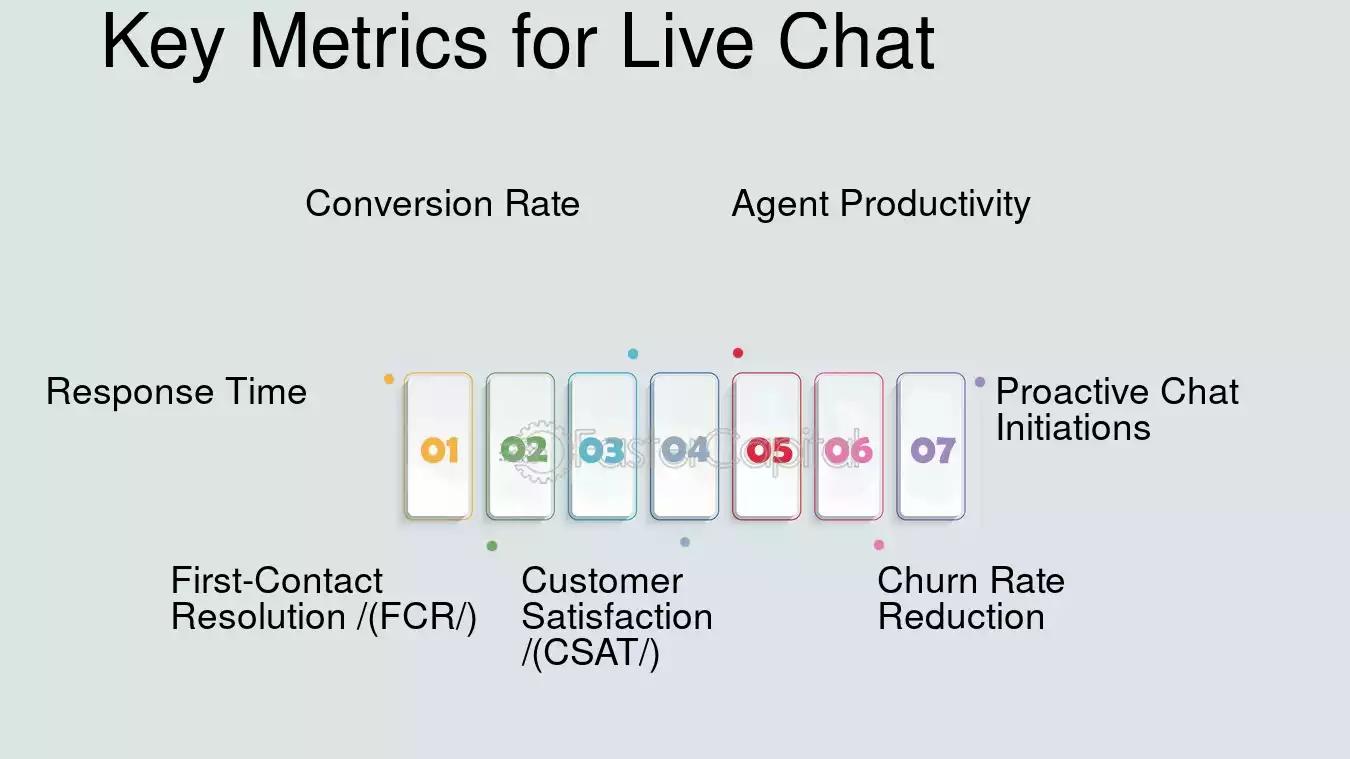 Key Metrics for Live Chat

Conversion Rate

Agent Productivity

Response Time

01 02 03 04 05 06 07

FasterCapital

Proactive Chat Initiations

First-Contact Resolution /(FCR/)

Customer Satisfaction /(CSAT/)

Churn Rate Reduction